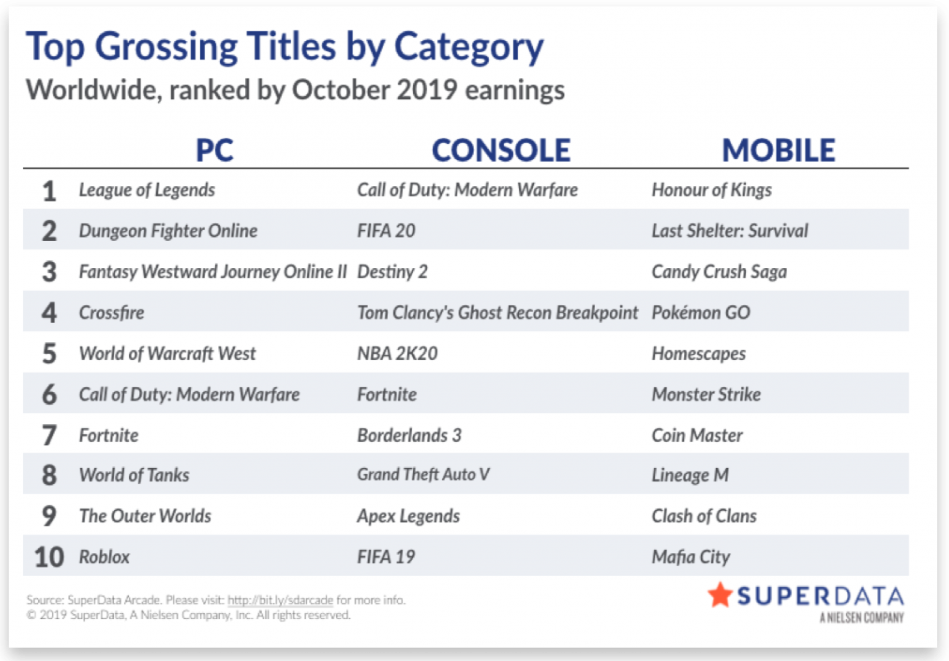 Top Grossing Titles by Category
Worldwide, ranked by October 2019 earnings

| | PC | CONSOLE | MOBILE |
|---|---|---|---|
| 1 | League of Legends | Call of Duty: Modern Warfare | Honour of Kings |
| 2 | Dungeon Fighter Online | FIFA 20 | Last Shelter: Survival |
| 3 | Fantasy Westward Journey Online II | Destiny 2 | Candy Crush Saga |
| 4 | Crossfire | Tom Clancy's Ghost Recon Breakpoint | Pokémon GO |
| 5 | World of Warcraft West | NBA 2K20 | Homescapes |
| 6 | Call of Duty: Modern Warfare | Fortnite | Monster Strike |
| 7 | Fortnite | Borderlands 3 | Coin Master |
| 8 | World of Tanks | Grand Theft Auto V | Lineage M |
| 9 | The Outer Worlds | Apex Legends | Clash of Clans |
| 10 | Roblox | FIFA 19 | Mafia City |

Source: SuperData Arcade. Please visit: http://bit.ly/sdarcade for more info.
© 2019 SuperData, A Nielsen Company, Inc. All rights reserved.

SUPERDATA
A NIELSEN COMPANY